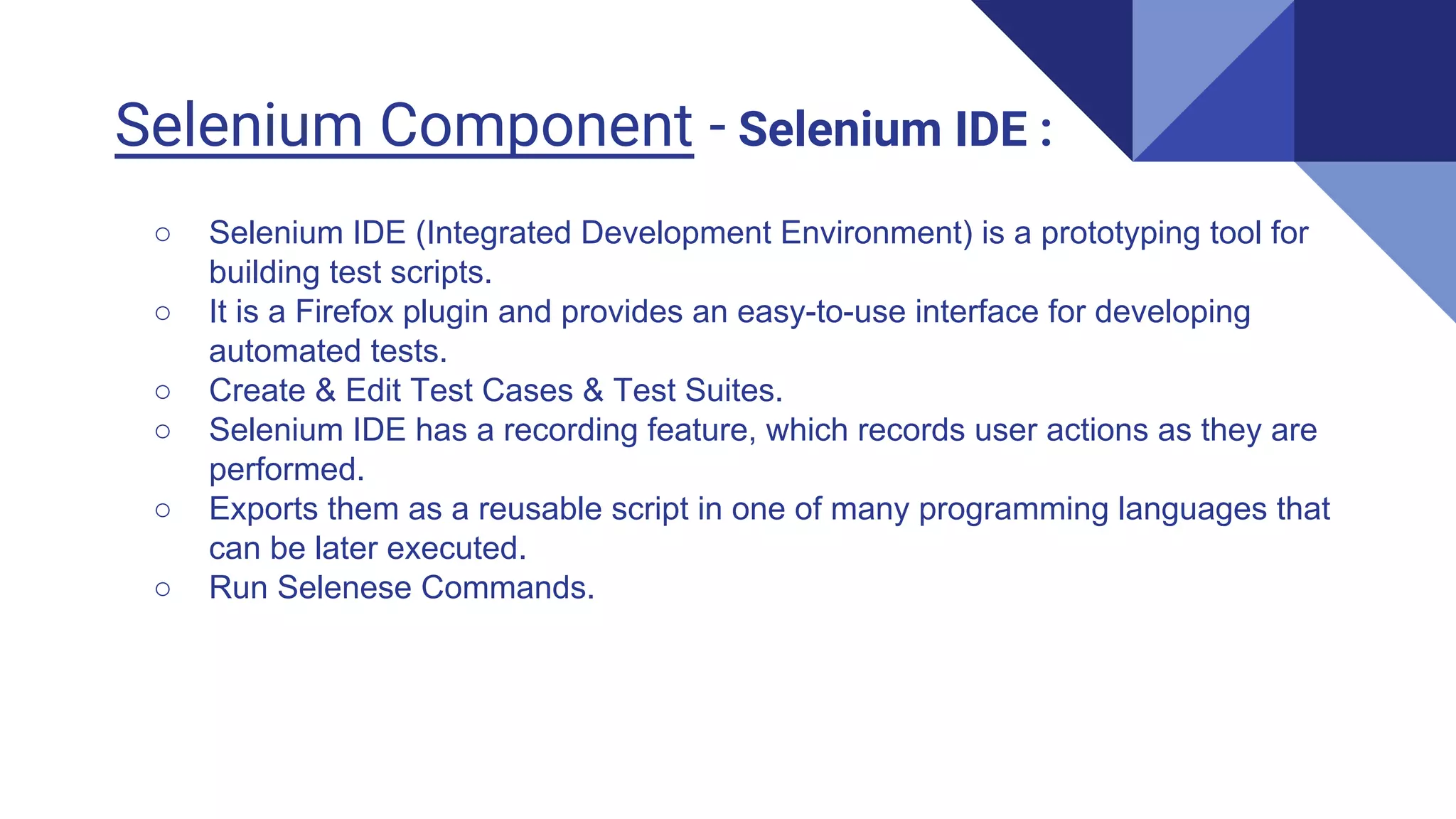 Selenium Component - Selenium IDE :

○ Selenium IDE (Integrated Development Environment) is a prototyping tool for building test scripts.
○ It is a Firefox plugin and provides an easy-to-use interface for developing automated tests.
○ Create & Edit Test Cases & Test Suites.
○ Selenium IDE has a recording feature, which records user actions as they are performed.
○ Exports them as a reusable script in one of many programming languages that can be later executed.
○ Run Selenese Commands.